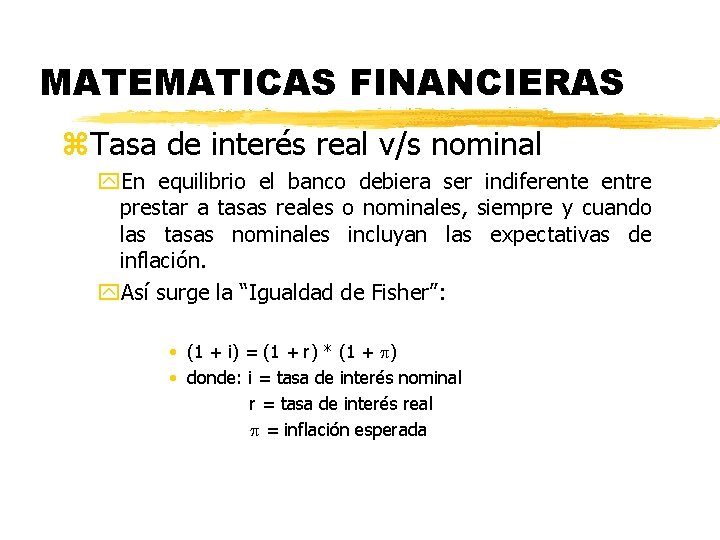 MATEMATICAS FINANCIERAS

Tasa de interés real v/s nominal

En equilibrio el banco debiera ser indiferente entre prestar a tasas reales o nominales, siempre y cuando las tasas nominales incluyan las expectativas de inflación.

Así surge la “Igualdad de Fisher”:

• $(1 + i) = (1 + r) * (1 + \pi)$
• donde: i = tasa de interés nominal
r = tasa de interés real
$\pi$ = inflación esperada